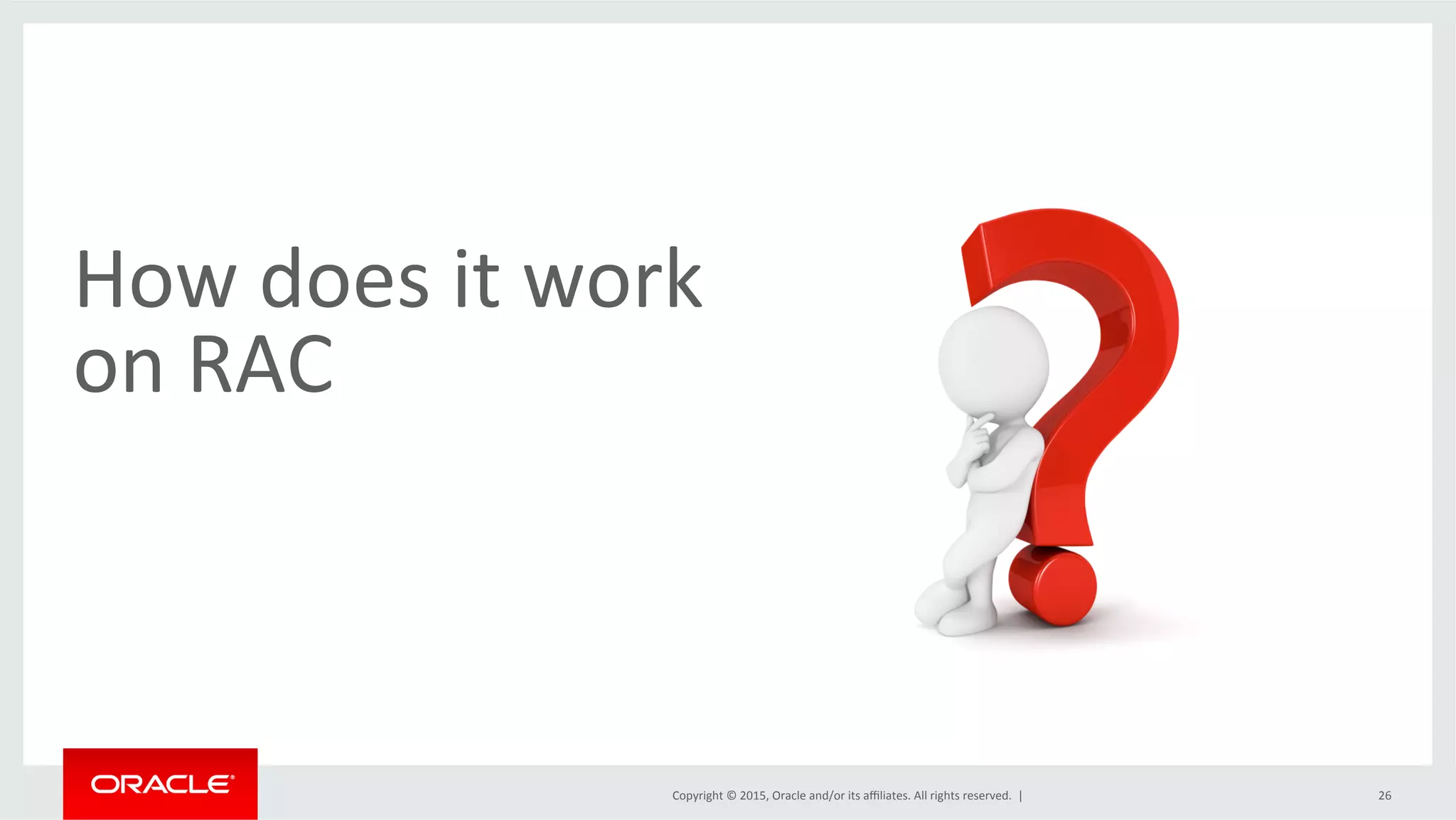 How does it work on RAC

ORACLE

Copyright © 2015, Oracle and/or its affiliates. All rights reserved. |

26